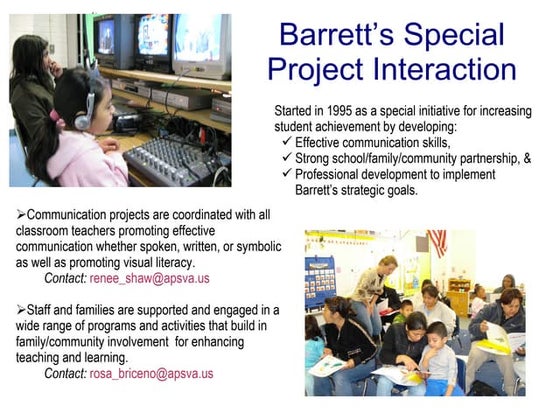 Barrett's Special Project Interaction

Started in 1995 as a special initiative for increasing student achievement by developing:
✓ Effective communication skills,
✓ Strong school/family/community partnership, &
✓ Professional development to implement Barrett's strategic goals.

➢Communication projects are coordinated with all classroom teachers promoting effective communication whether spoken, written, or symbolic as well as promoting visual literacy.
Contact: renee_shaw@apsva.us

➢Staff and families are supported and engaged in a wide range of programs and activities that build in family/community involvement for enhancing teaching and learning.
Contact: rosa_briceno@apsva.us